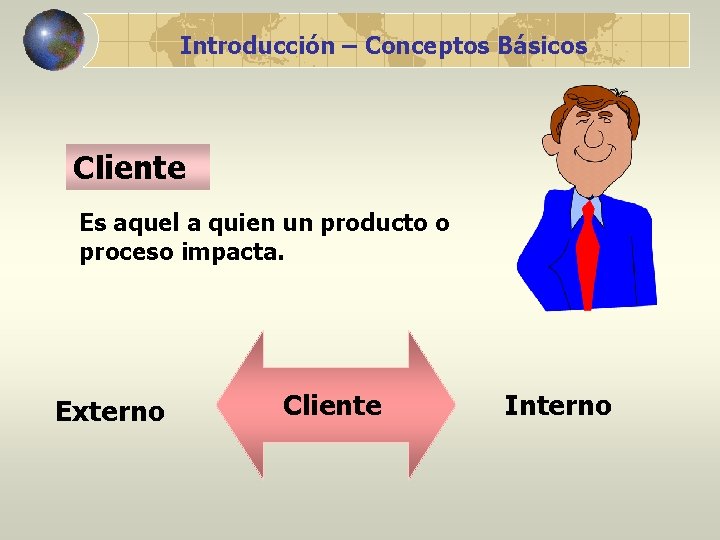 Introducción – Conceptos Básicos

Cliente

Es aquel a quien un producto o proceso impacta.

Externo

Cliente

Interno